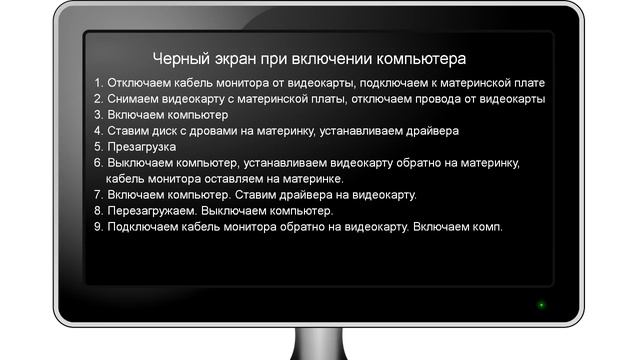 Черный экран при включении компьютера

1. Отключаем кабель монитора от видеокарты, подключаем к материнской плате
2. Снимаем видеокарту с материнской платы, отключаем провода от видеокарты
3. Включаем компьютер
4. Ставим диск с дровами на материнку, устанавливаем драйвера
5. Презагрузка
6. Выключаем компьютер, устанавливаем видеокарту обратно на материнку, кабель монитора оставляем на материнке.
7. Включаем компьютер. Ставим драйвера на видеокарту.
8. Перезагружаем. Выключаем компьютер.
9. Подключаем кабель монитора обратно на видеокарту. Включаем комп.